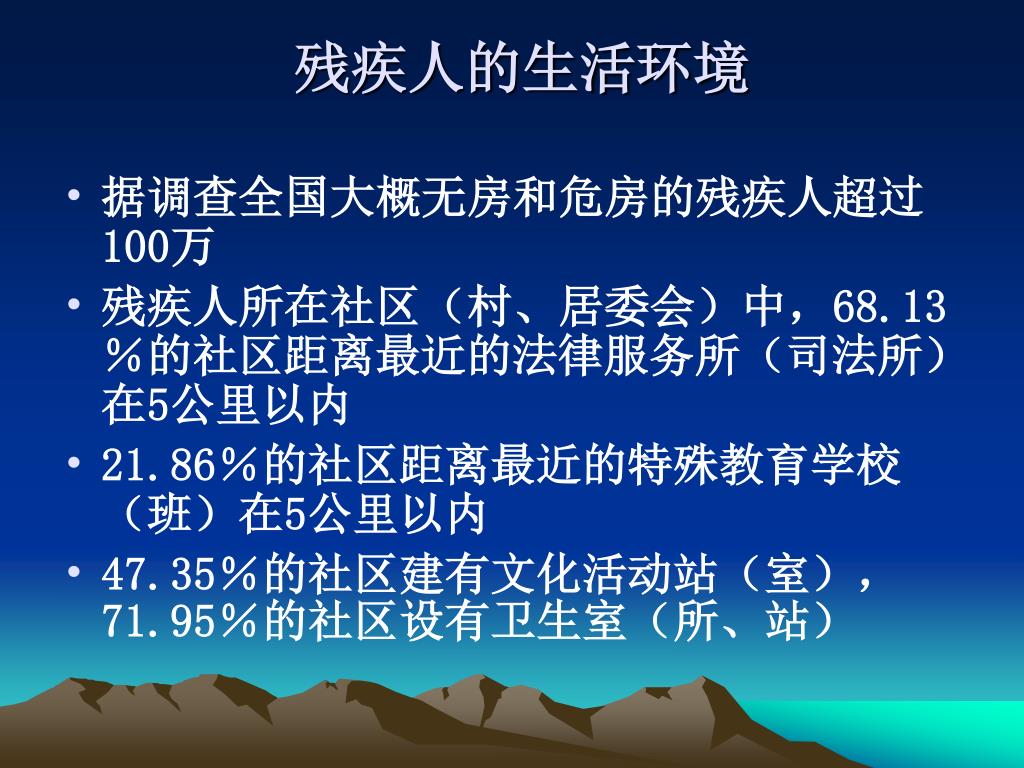 残疾人的生活环境

• 据调查全国大概无房和危房的残疾人超过100万
• 残疾人所在社区（村、居委会）中，68.13％的社区距离最近的法律服务所（司法所）在5公里以内
• 21.86％的社区距离最近的特殊教育学校（班）在5公里以内
• 47.35％的社区建有文化活动站（室），71.95％的社区设有卫生室（所、站）